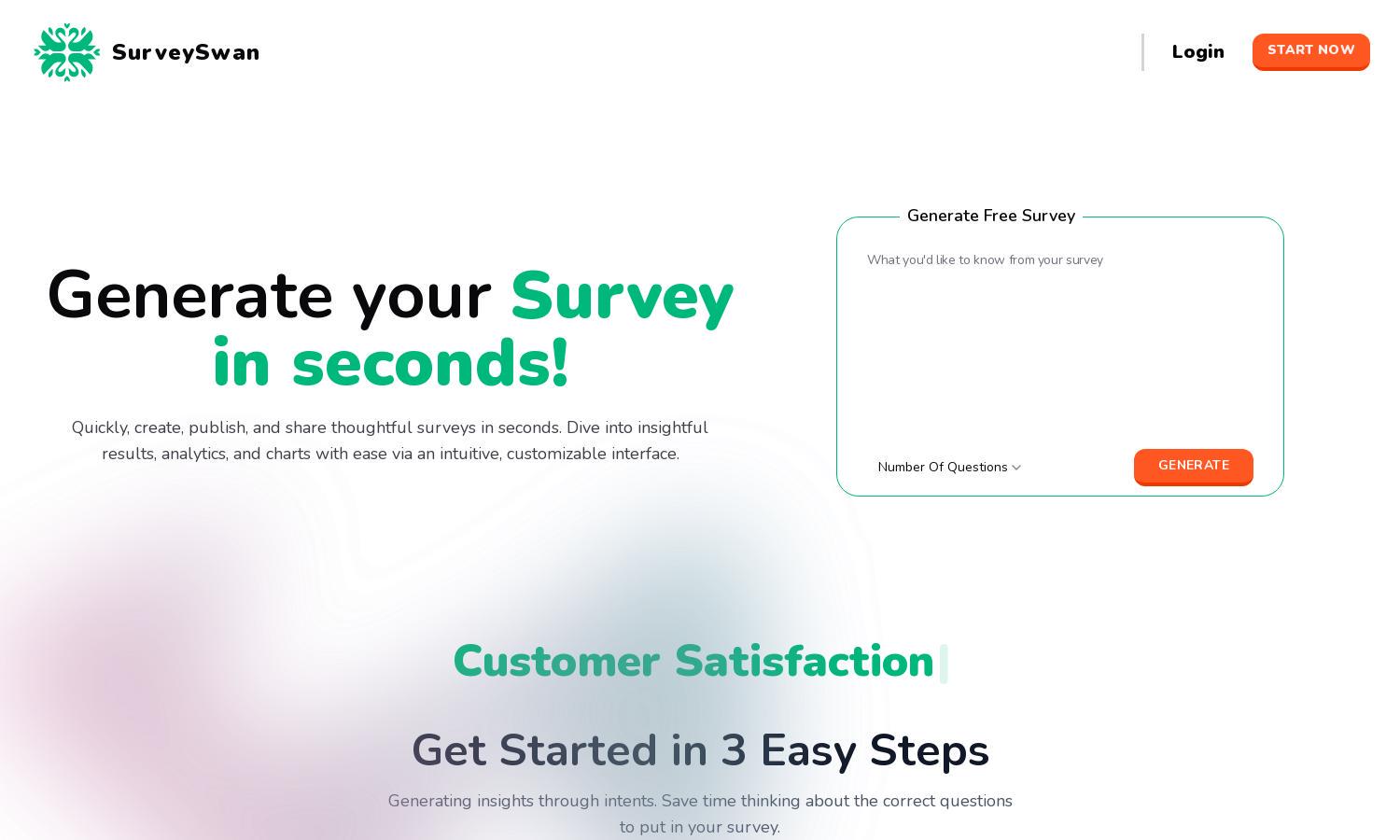 SurveySwan

Login START NOW

Generate your Survey in seconds!

Quickly, create, publish, and share thoughtful surveys in seconds. Dive into insightful results, analytics, and charts with ease via an intuitive, customizable interface.

Generate Free Survey

What you'd like to know from your survey

Number Of Questions

GENERATE

Customer Satisfaction

Get Started in 3 Easy Steps

Generating insights through intents. Save time thinking about the correct questions to put in your survey.